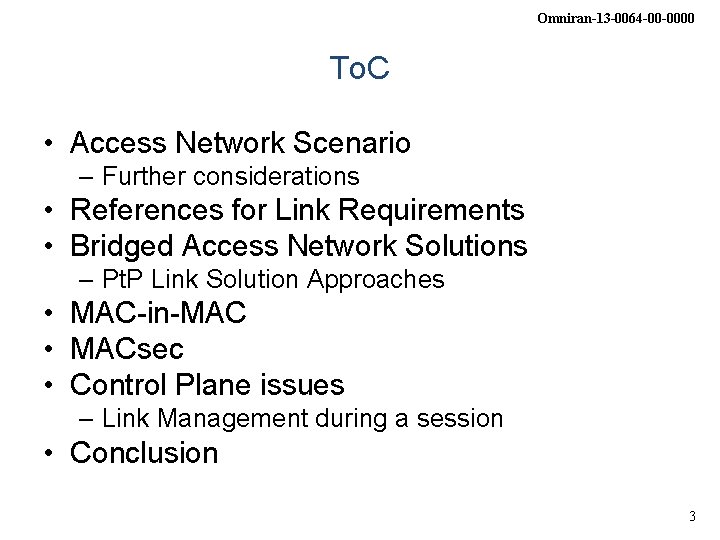 Omniran-13-0064-00-0000

ToC

• Access Network Scenario
– Further considerations
• References for Link Requirements
• Bridged Access Network Solutions
– PtP Link Solution Approaches
• MAC-in-MAC
• MACsec
• Control Plane issues
– Link Management during a session
• Conclusion

3